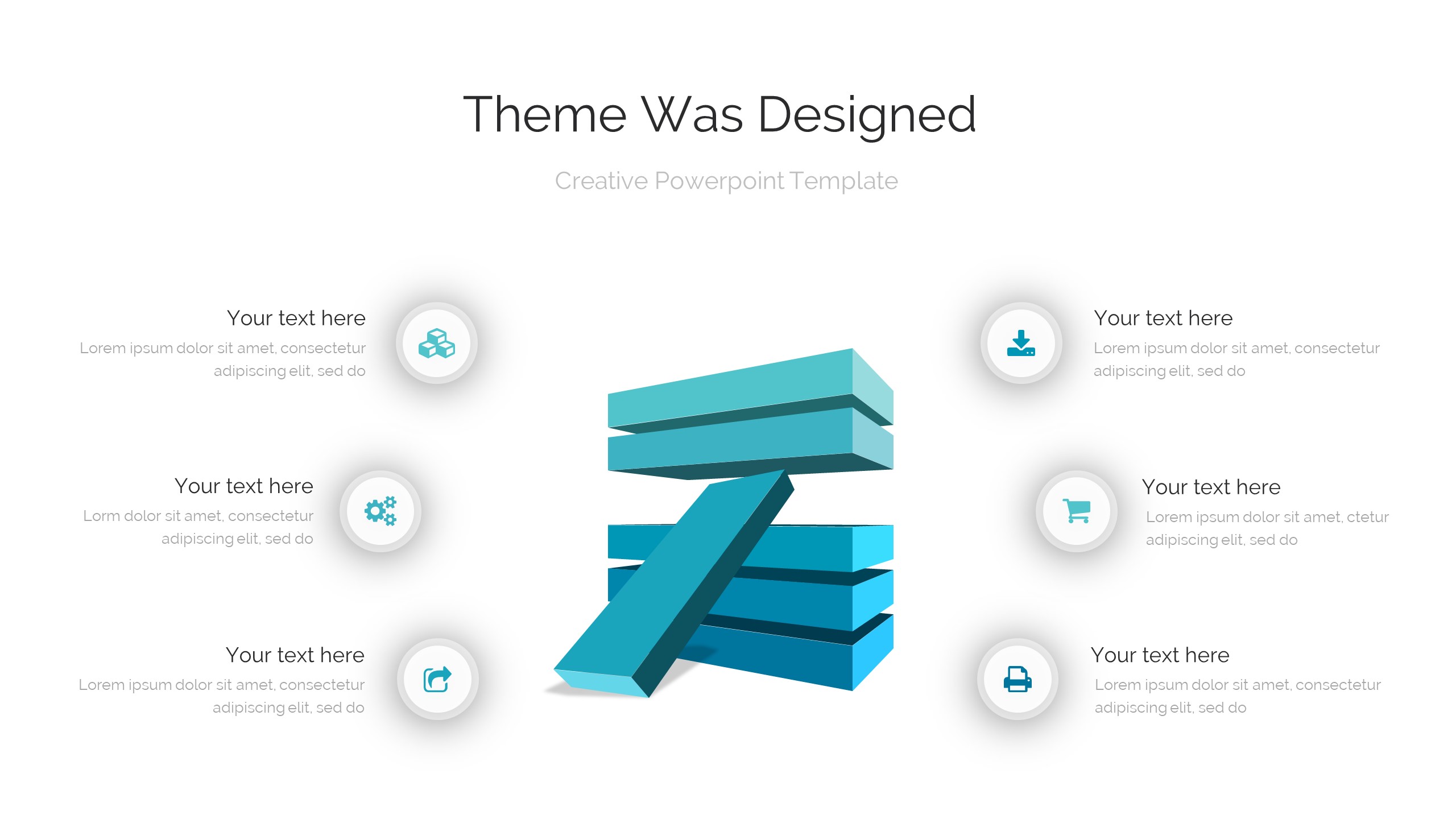 Theme Was Designed

Creative Powerpoint Template

Your text here
Lorem ipsum dolor sit amet, consectetur adipiscing elit, sed do

Your text here
Lorm dolor sit amet, consectetur adipiscing elit, sed do

Your text here
Lorem ipsum dolor sit amet, consectetur adipiscing elit, sed do

Your text here
Lorem ipsum dolor sit amet, consectetur adipiscing elit, sed do

Your text here
Lorem ipsum dolor sit amet, ctetur adipiscing elit, sed do

Your text here
Lorem ipsum dolor sit amet, consectetur adipiscing elit, sed do